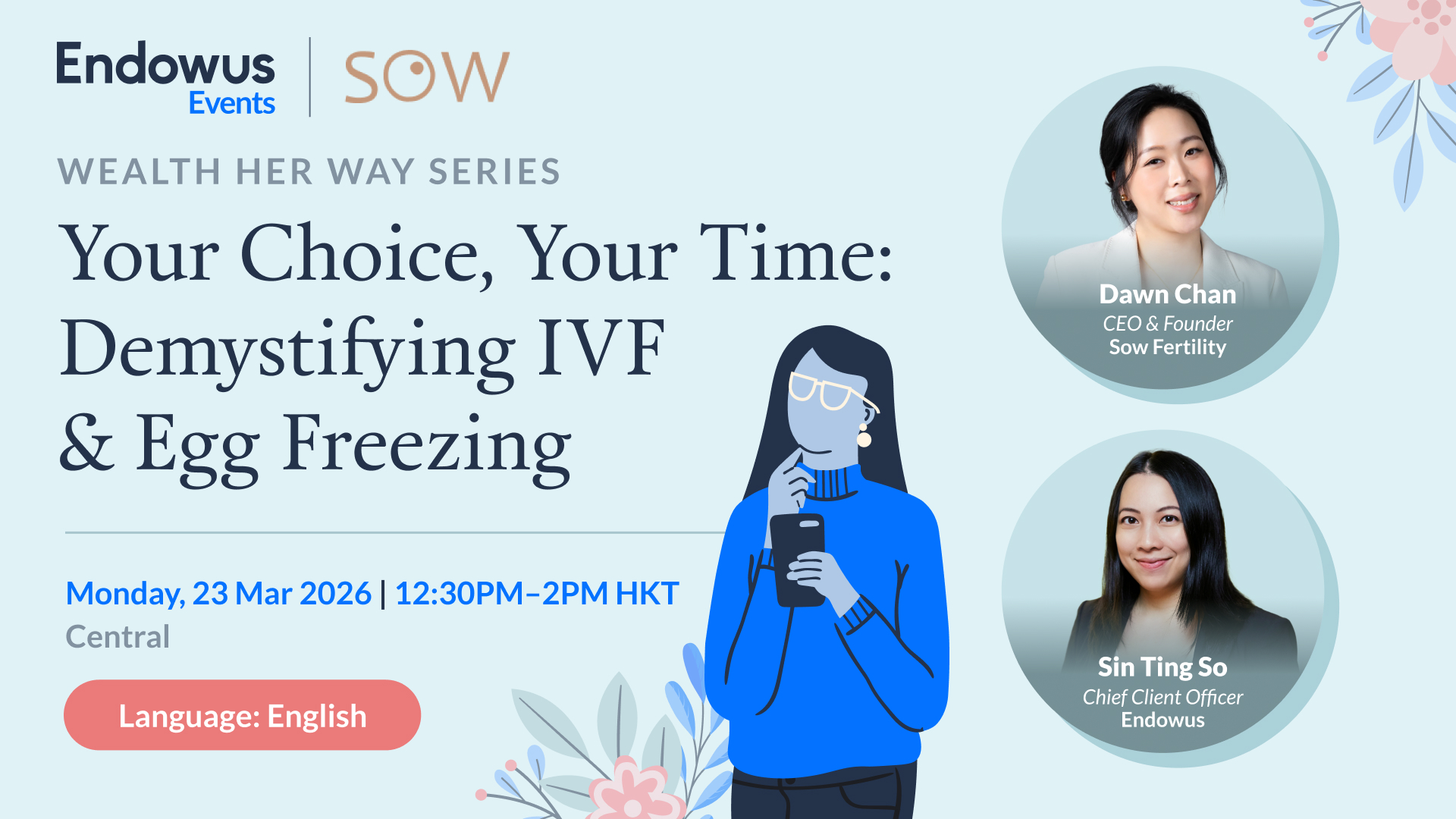 Endowus Events | SOW

WEALTH HER WAY SERIES

Your Choice, Your Time: Demystifying IVF & Egg Freezing

Monday, 23 Mar 2026 | 12:30PM–2PM HKT
Central

Language: English

Dawn Chan
CEO & Founder
Sow Fertility

Sin Ting So
Chief Client Officer
Endowus